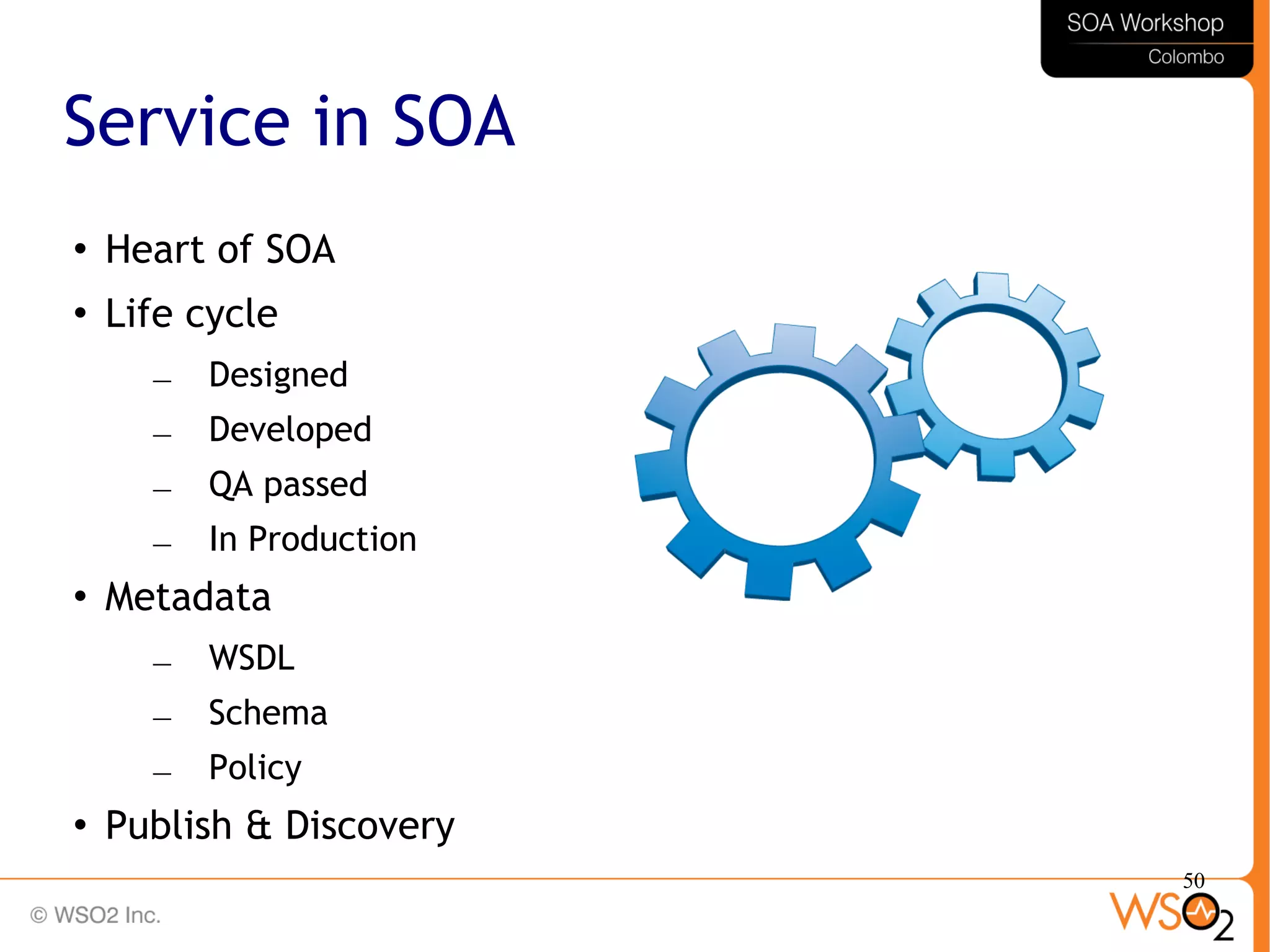 SOA Workshop
Colombo

Service in SOA

• Heart of SOA
• Life cycle
– Designed
– Developed
– QA passed
– In Production
• Metadata
– WSDL
– Schema
– Policy
• Publish & Discovery

50

© WSO2 Inc.

WSO2